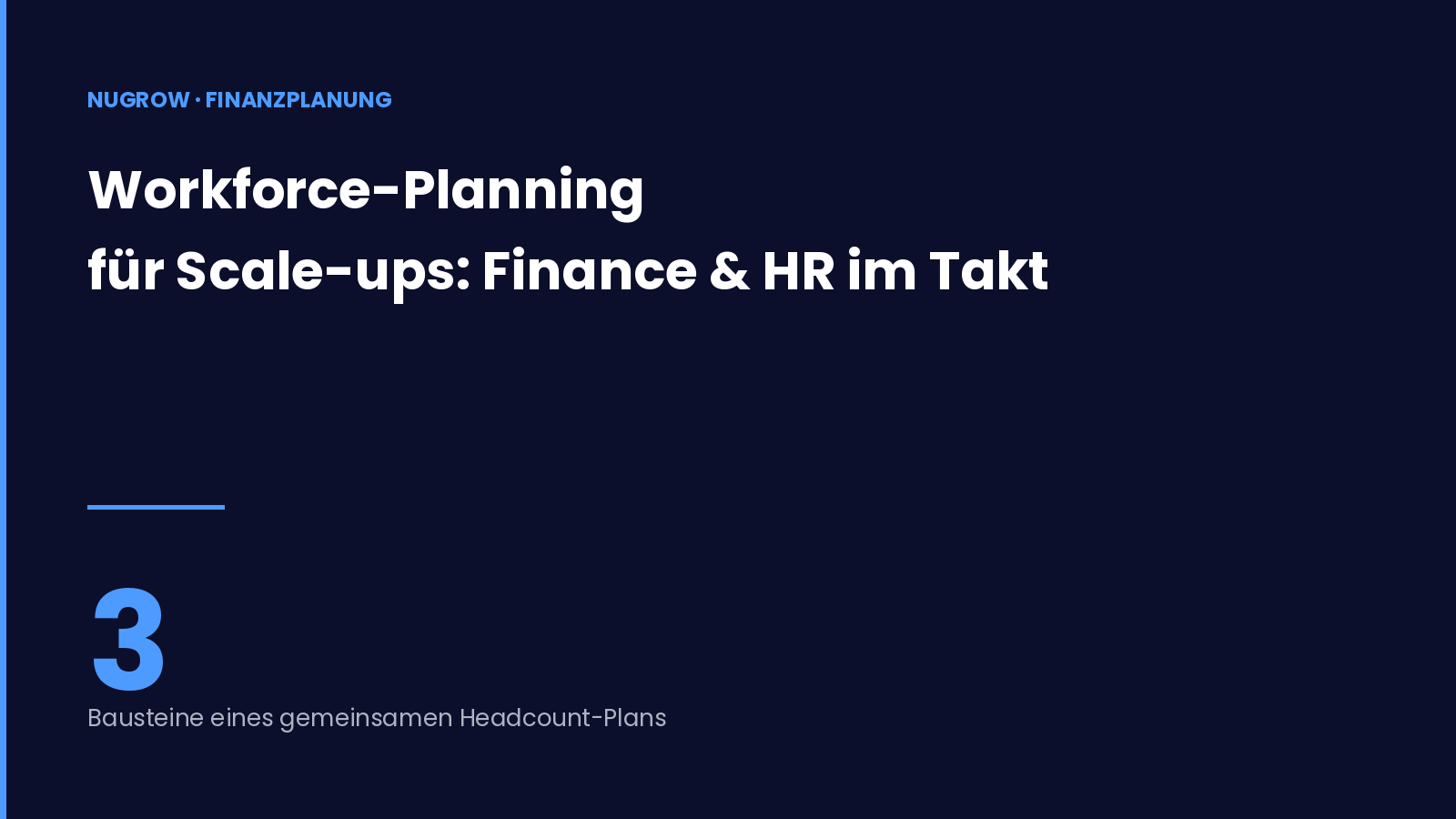 NUGROW · FINANZPLANUNG

Workforce-Planning
für Scale-ups: Finance & HR im Takt

3
Bausteine eines gemeinsamen Headcount-Plans